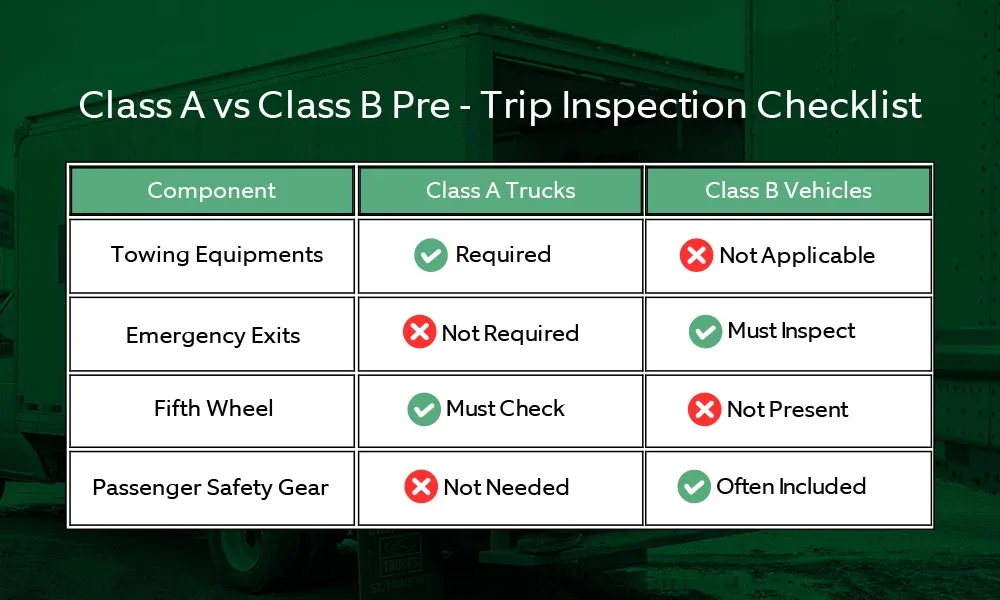 Class A vs Class B Pre - Trip Inspection Checklist

| Component | Class A Trucks | Class B Vehicles |
|---|---|---|
| Towing Equipments | Required | Not Applicable |
| Emergency Exits | Not Required | Must Inspect |
| Fifth Wheel | Must Check | Not Present |
| Passenger Safety Gear | Not Needed | Often Included |